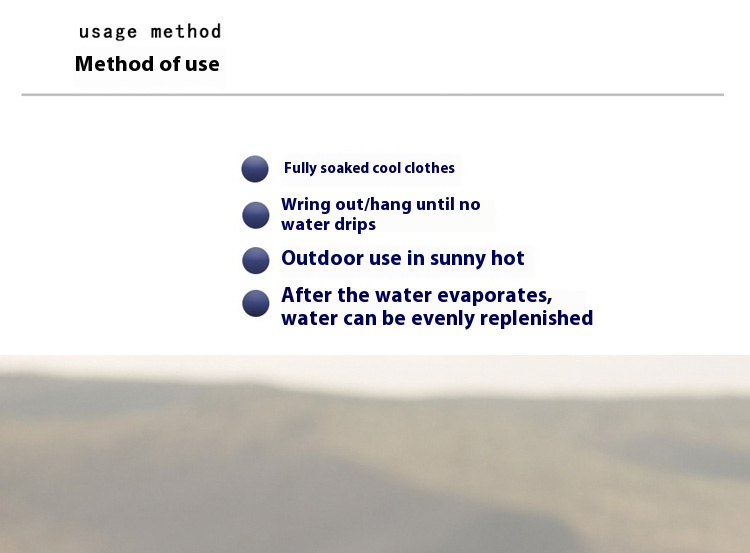 usage method
Method of use

Fully soaked cool clothes

Wring out/hang until no water drips

Outdoor use in sunny hot

After the water evaporates, water can be evenly replenished